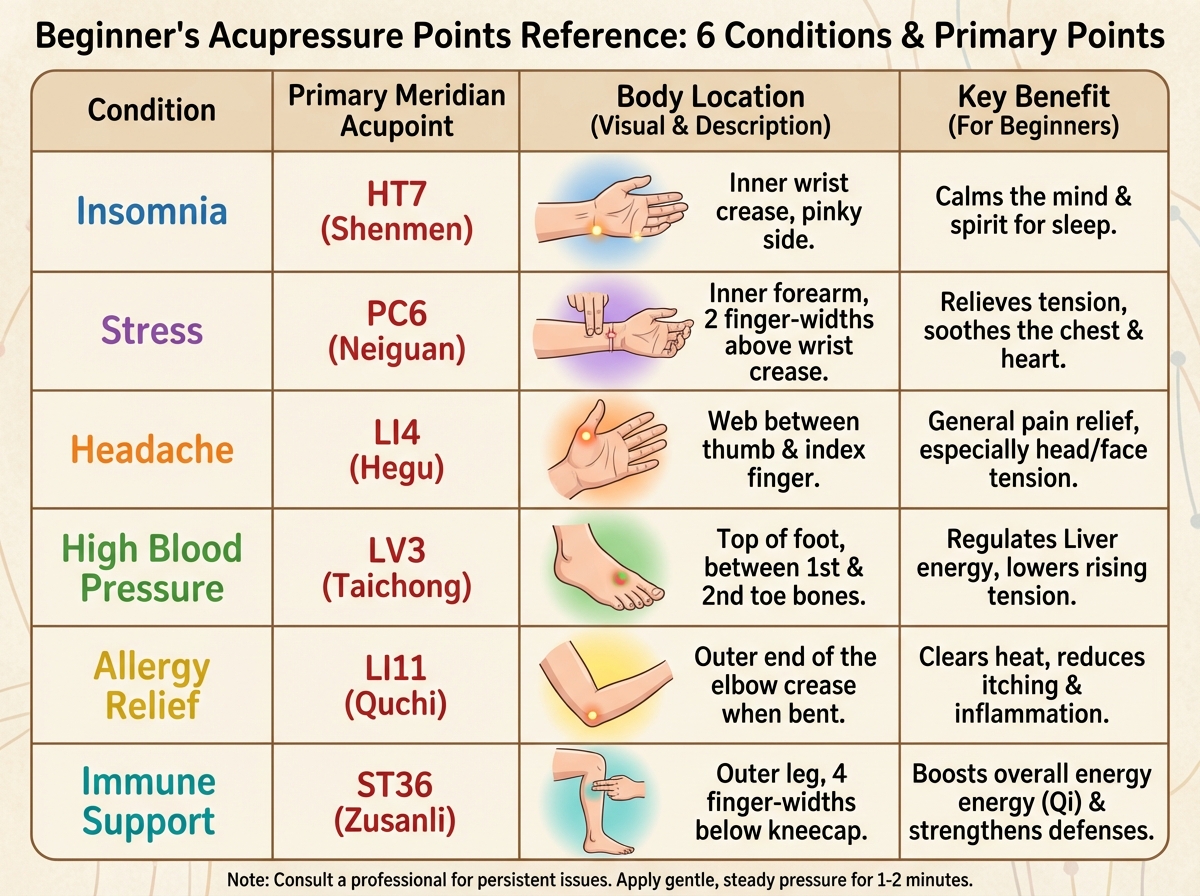 Beginner's Acupressure Points Reference: 6 Conditions & Primary Points

| Condition | Primary Meridian Acupoint | Body Location (Visual & Description) | Key Benefit (For Beginners) |
|---|---|---|---|
| Insomnia | HT7 (Shenmen) | Inner wrist crease, pinky side. | Calms the mind & spirit for sleep. |
| Stress | PC6 (Neiguan) | Inner forearm, 2 finger-widths above wrist crease. | Relieves tension, soothes the chest & heart. |
| Headache | LI4 (Hegu) | Web between thumb & index finger. | General pain relief, especially head/face tension. |
| High Blood Pressure | LV3 (Taichong) | Top of foot, between 1st & 2nd toe bones. | Regulates Liver energy, lowers rising tension. |
| Allergy Relief | LI11 (Quchi) | Outer end of the elbow crease when bent. | Clears heat, reduces itching & inflammation. |
| Immune Support | ST36 (Zusanli) | Outer leg, 4 finger-widths below kneecap. | Boosts overall energy energy (Qi) & strengthens defenses. |

Note: Consult a professional for persistent issues. Apply gentle, steady pressure for 1-2 minutes.